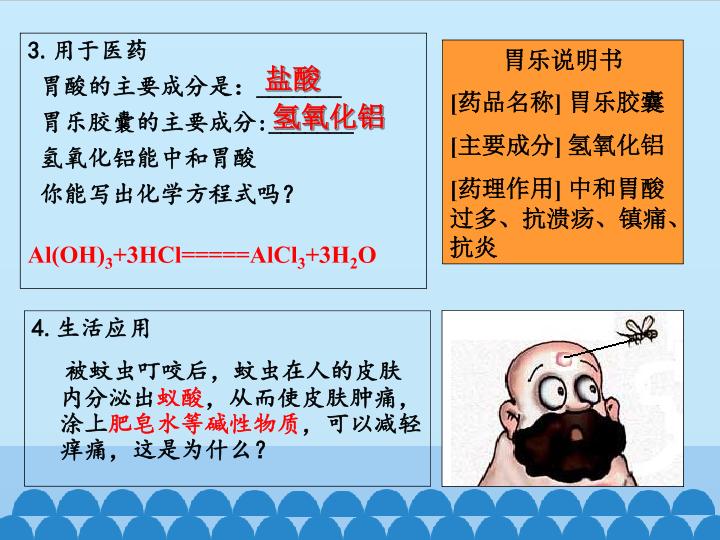 3. 用于医药

胃酸的主要成分是：盐酸

胃乐胶囊的主要成分：氢氧化铝

氢氧化铝能中和胃酸

你能写出化学方程式吗？

$Al(OH)_3+3HCl=====AlCl_3+3H_2O$

胃乐说明书

[药品名称] 胃乐胶囊

[主要成分] 氢氧化铝

[药理作用] 中和胃酸过多、抗溃疡、镇痛、抗炎

4. 生活应用

被蚊虫叮咬后，蚊虫在人的皮肤内分泌出蚁酸，从而使皮肤肿痛，涂上肥皂水等碱性物质，可以减轻痒痛，这是为什么？